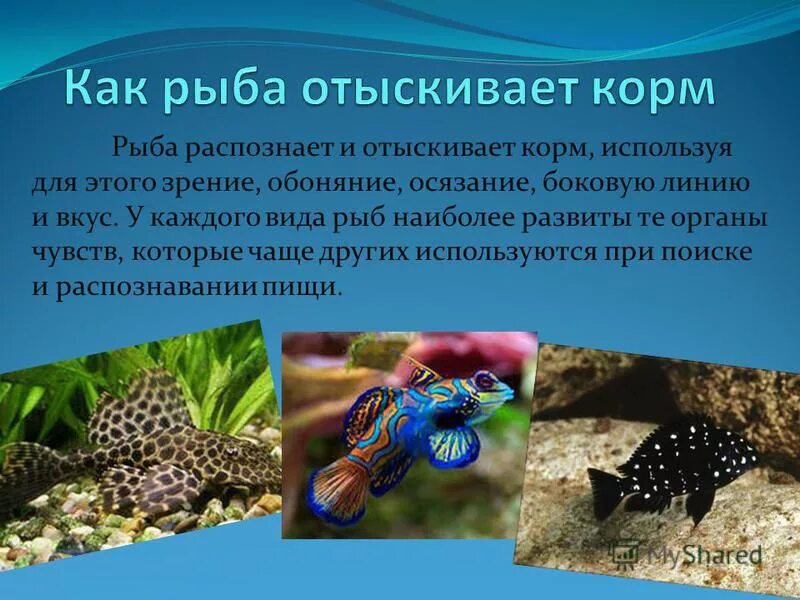 Как рыба отыскивает корм

Рыба распознает и отыскивает корм, используя для этого зрение, обоняние, осязание, боковую линию и вкус. У каждого вида рыб наиболее развиты те органы чувств, которые чаще других используются при поиске и распознавании пищи.

MyShared